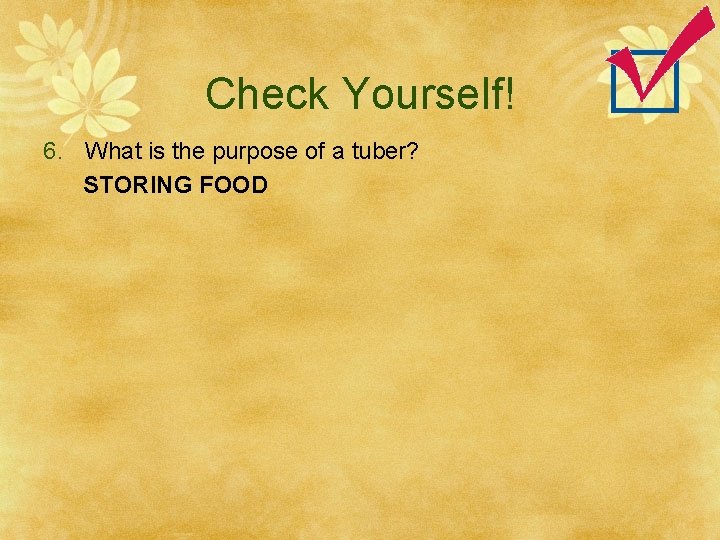 Check Yourself!

6. What is the purpose of a tuber?
STORING FOOD